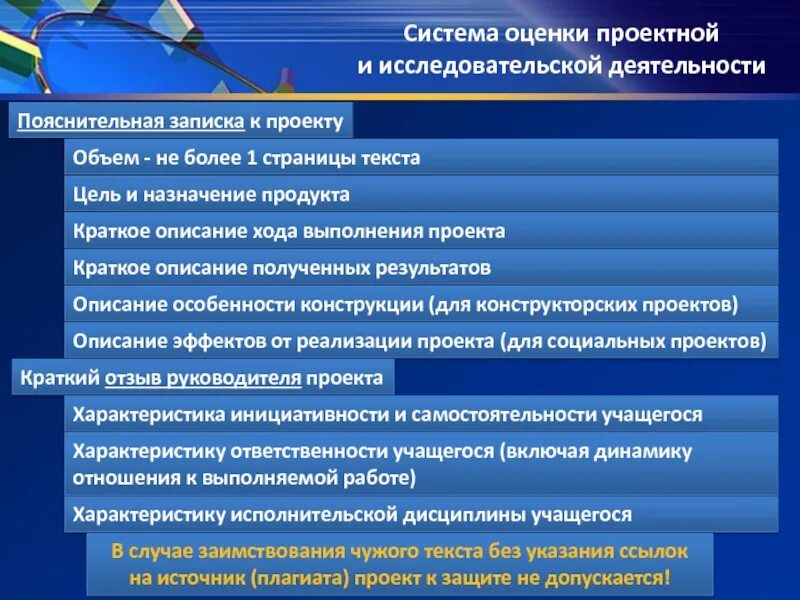 Система оценки проектной и исследовательской деятельности

Пояснительная записка к проекту

Объем - не более 1 страницы текста

Цель и назначение продукта

Краткое описание хода выполнения проекта

Краткое описание полученных результатов

Описание особенности конструкции (для конструкторских проектов)

Описание эффектов от реализации проекта (для социальных проектов)

Краткий отзыв руководителя проекта

Характеристика инициативности и самостоятельности учащегося

Характеристику ответственности учащегося (включая динамику отношения к выполняемой работе)

Характеристику исполнительской дисциплины учащегося

В случае заимствования чужого текста без указания ссылок на источник (плагиата) проект к защите не допускается!